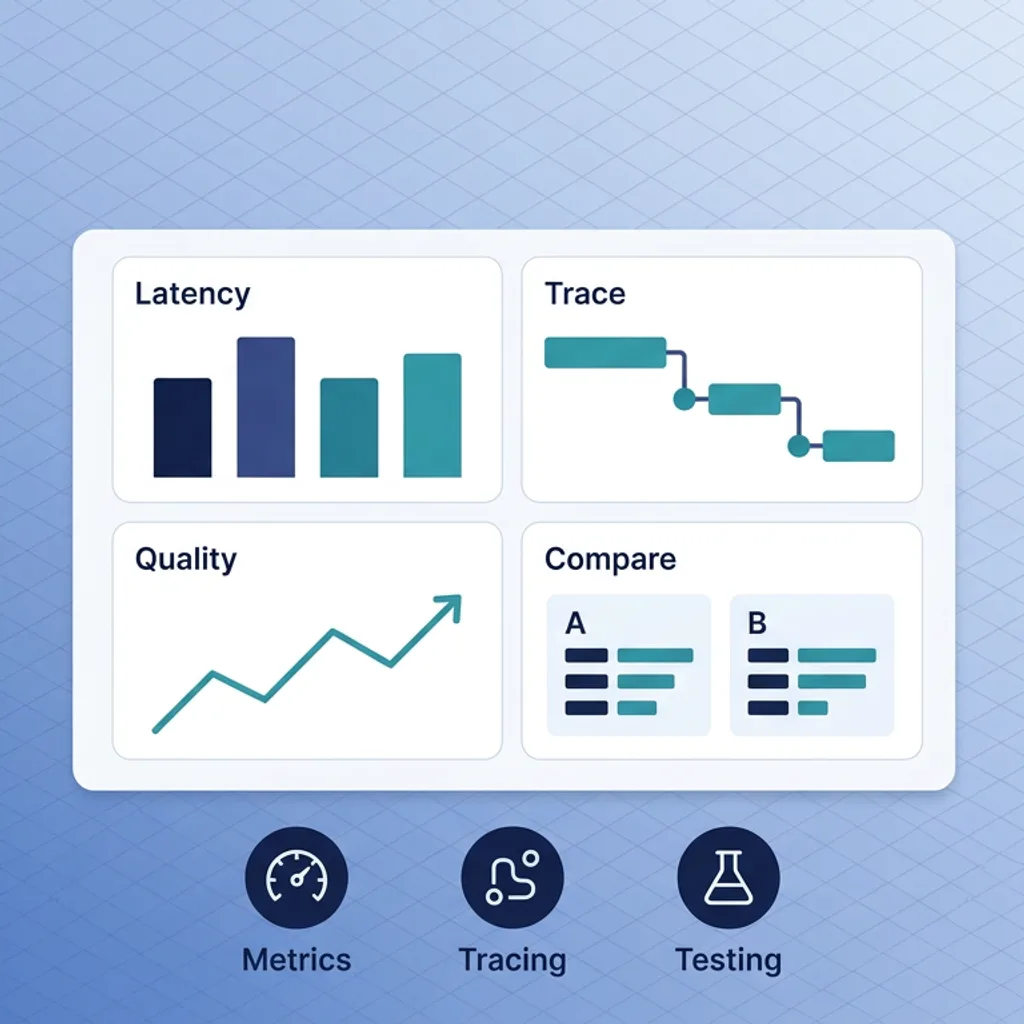 Latency

Trace

Quality

Compare

A

B

Metrics

Tracing

Testing